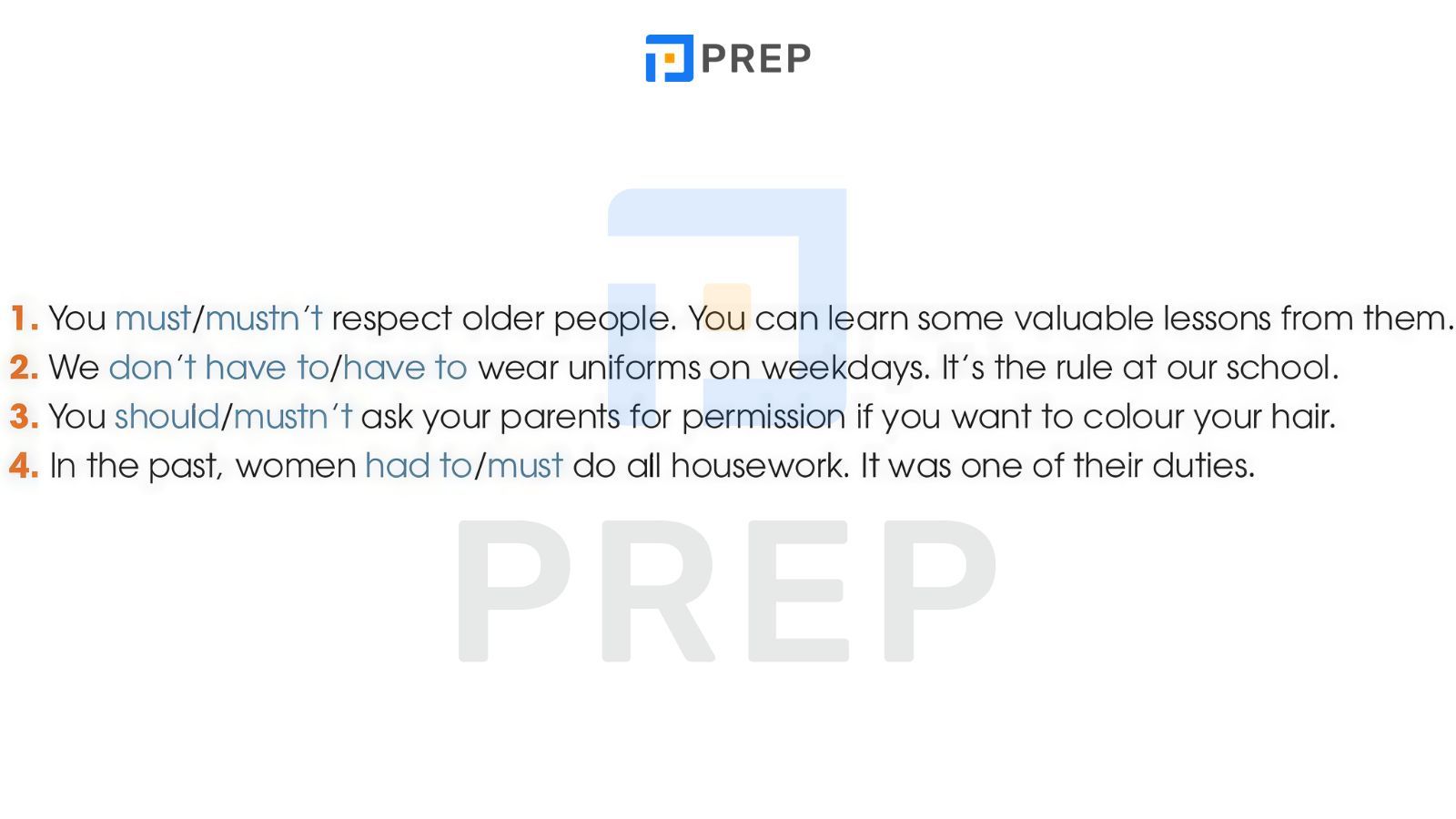 PREP

1. You must/mustn't respect older people. You can learn some valuable lessons from them.
2. We don't have to/have to wear uniforms on weekdays. It's the rule at our school.
3. You should/mustn't ask your parents for permission if you want to colour your hair.
4. In the past, women had to/must do all housework. It was one of their duties.

PREP